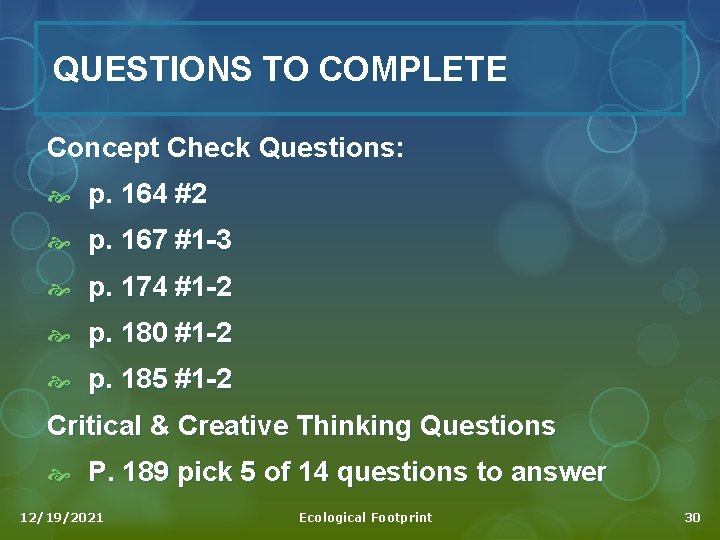 QUESTIONS TO COMPLETE

Concept Check Questions:

p. 164 #2

p. 167 #1-3

p. 174 #1-2

p. 180 #1-2

p. 185 #1-2

Critical & Creative Thinking Questions

P. 189 pick 5 of 14 questions to answer

12/19/2021 Ecological Footprint 30